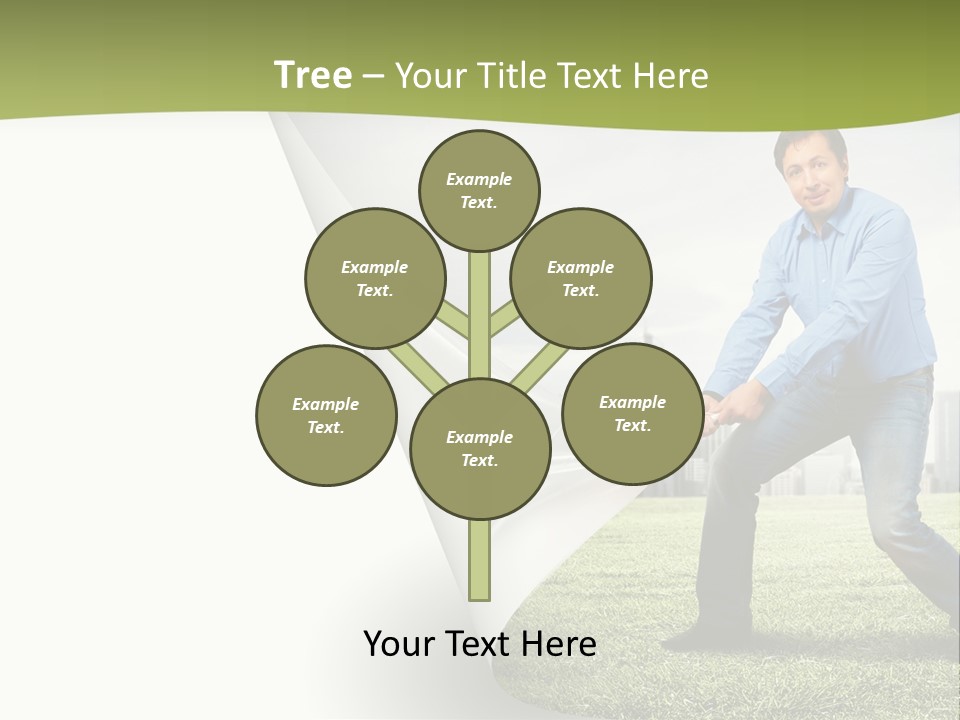 Tree – Your Title Text Here

Example Text.

Example Text.

Example Text.

Example Text.

Example Text.

Example Text.

Your Text Here